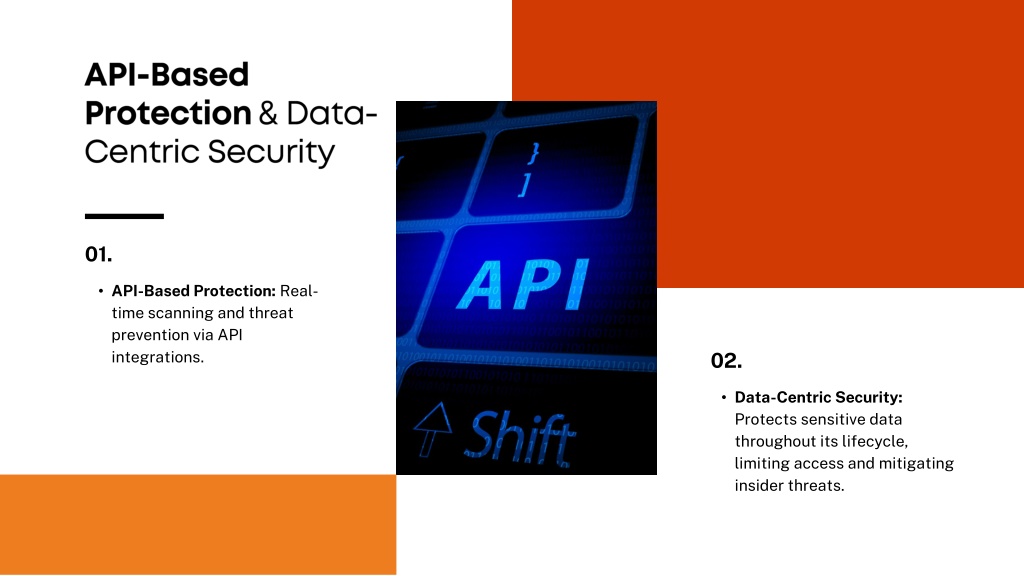 API-Based Protection & Data-Centric Security

01.

• API-Based Protection: Real-time scanning and threat prevention via API integrations.

}
]

API

Shift

02.

• Data-Centric Security: Protects sensitive data throughout its lifecycle, limiting access and mitigating insider threats.